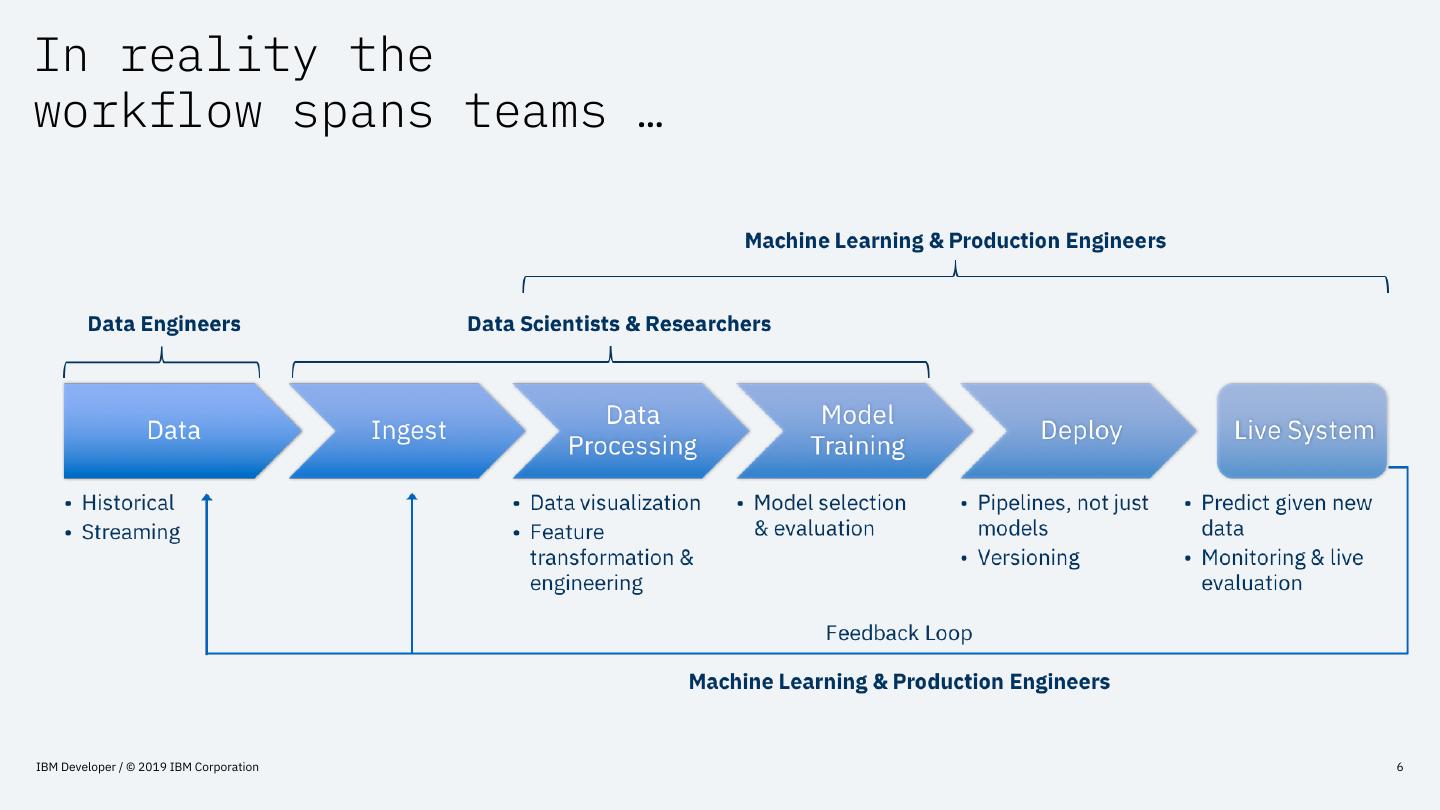 In reality the workflow spans teams …

Machine Learning & Production Engineers

Data Engineers

Data Scientists & Researchers

Data

Ingest

Data Processing

Model Training

Deploy

Live System

• Historical
• Streaming

• Data visualization
• Feature transformation & engineering

• Model selection & evaluation

• Pipelines, not just models
• Versioning

• Predict given new data
• Monitoring & live evaluation

Feedback Loop

Machine Learning & Production Engineers

IBM Developer / © 2019 IBM Corporation

6